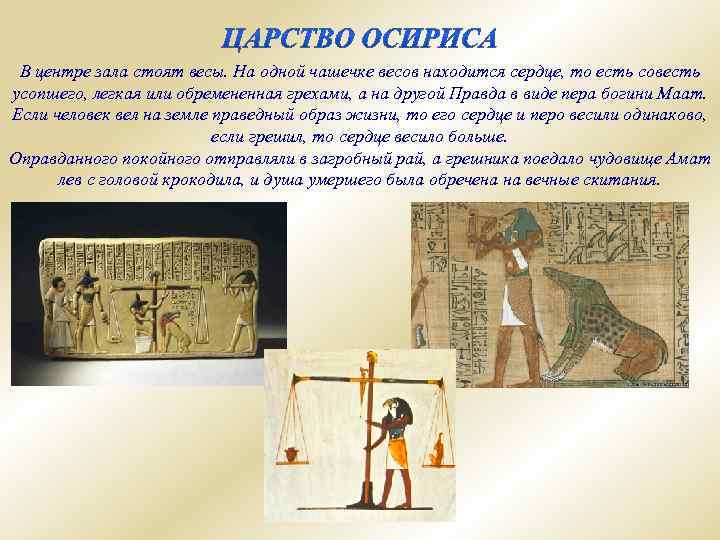 ЦАРСТВО ОСИРИСА

В центре зала стоят весы. На одной чашечке весов находится сердце, то есть совесть усопшего, легкая или обремененная грехами, а на другой Правда в виде пера богини Маат. Если человек вел на земле праведный образ жизни, то его сердце и перо весили одинаково, если грешил, то сердце весило больше.
Оправданного покойного отправляли в загробный рай, а грешника поедало чудовище Амат лев с головой крокодила, и душа умершего была обречена на вечные скитания.